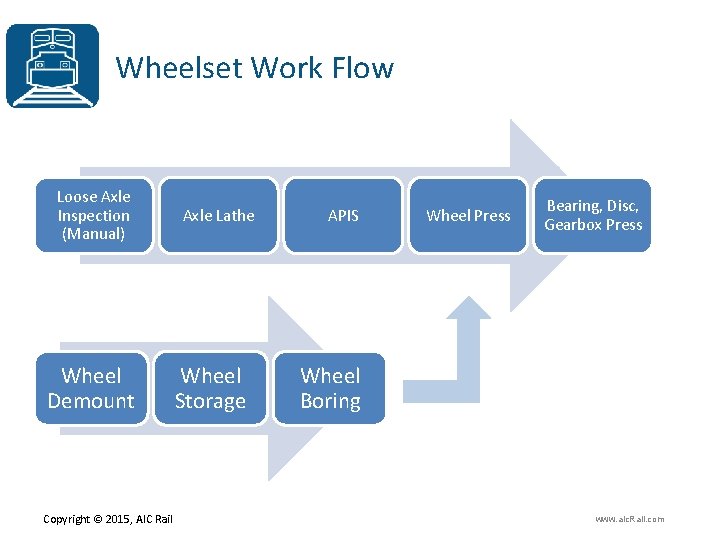 Wheelset Work Flow

Loose Axle Inspection (Manual)

Axle Lathe

APIS

Wheel Press

Bearing, Disc, Gearbox Press

Wheel Demount

Wheel Storage

Wheel Boring

Copyright © 2015, AIC Rail

www.aicRail.com